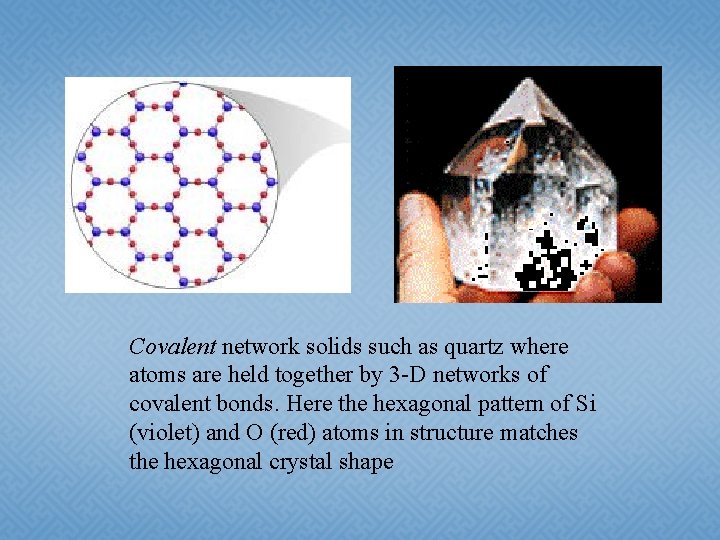 Covalent network solids such as quartz where atoms are held together by 3-D networks of covalent bonds. Here the hexagonal pattern of Si (violet) and O (red) atoms in structure matches the hexagonal crystal shape